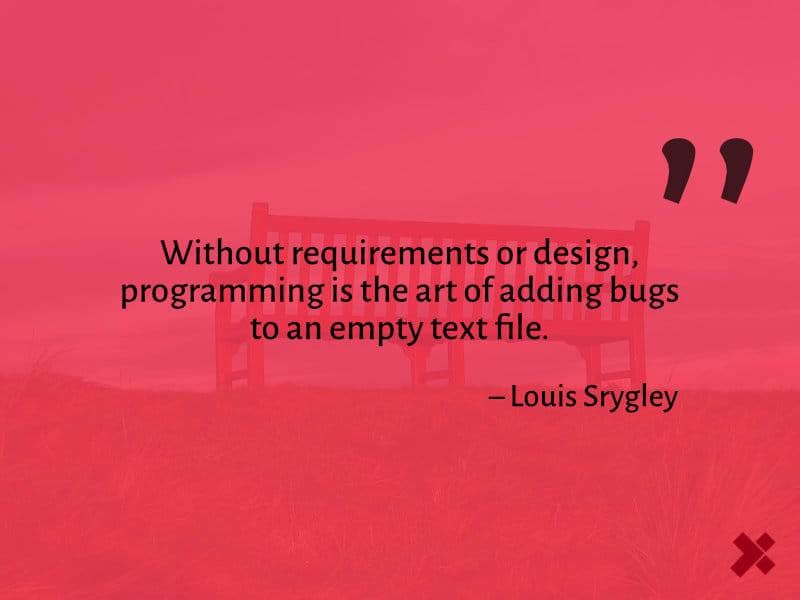 "

Without requirements or design, programming is the art of adding bugs to an empty text file.

– Louis Srygley